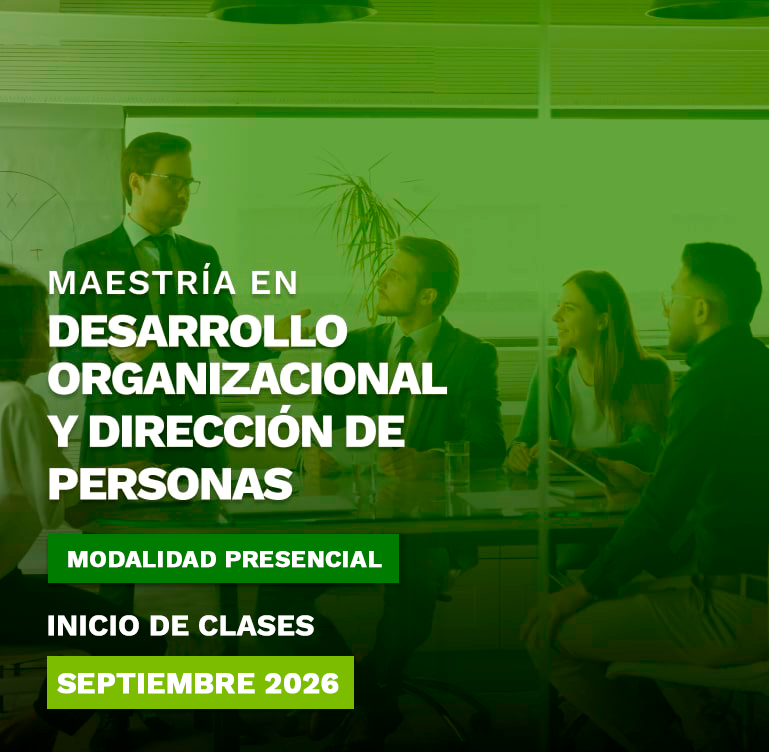 MAESTRÍA EN
DESARROLLO ORGANIZACIONAL Y DIRECCIÓN DE PERSONAS

MODALIDAD PRESENCIAL

INICIO DE CLASES

SEPTIEMBRE 2026